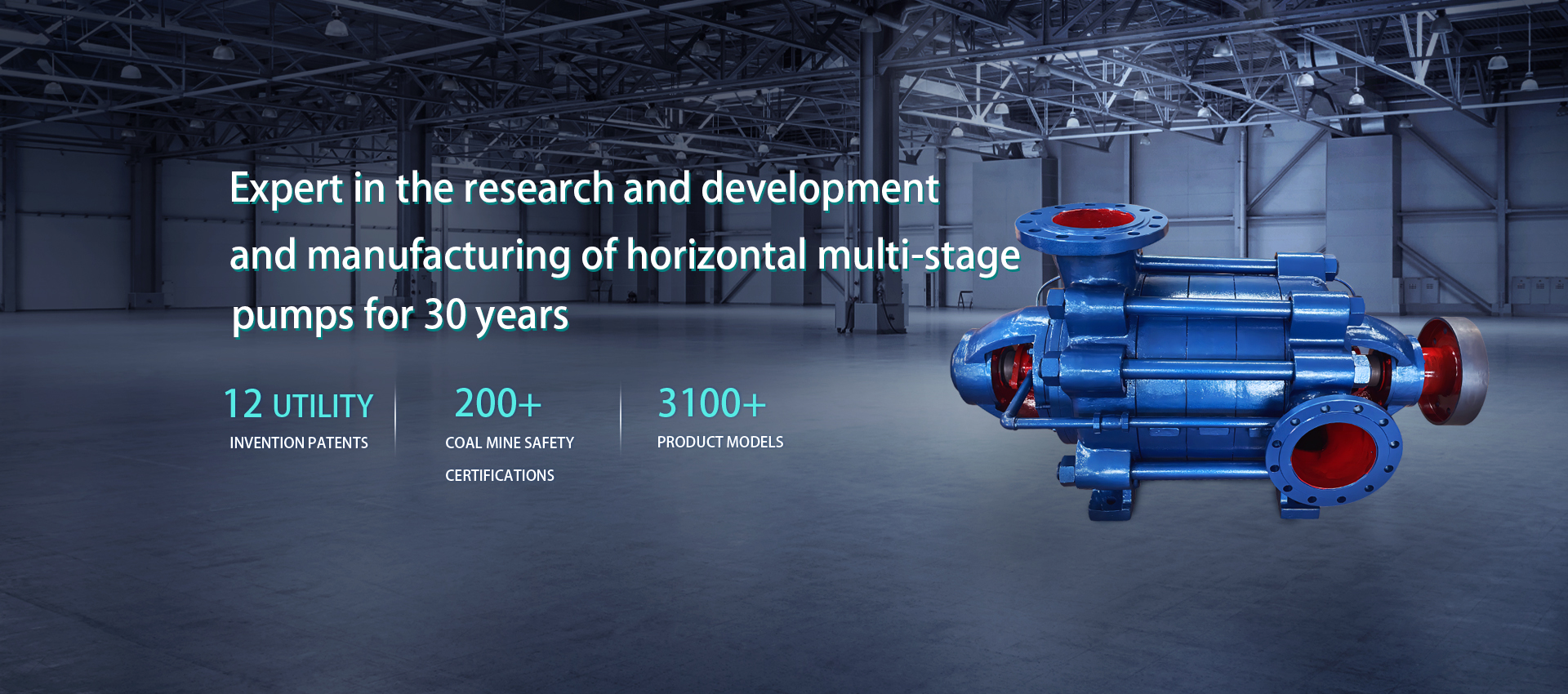 Expert in the research and development and manufacturing of horizontal multi-stage pumps for 30 years

12 UTILITY
INVENTION PATENTS

200+
COAL MINE SAFETY CERTIFICATIONS

3100+
PRODUCT MODELS